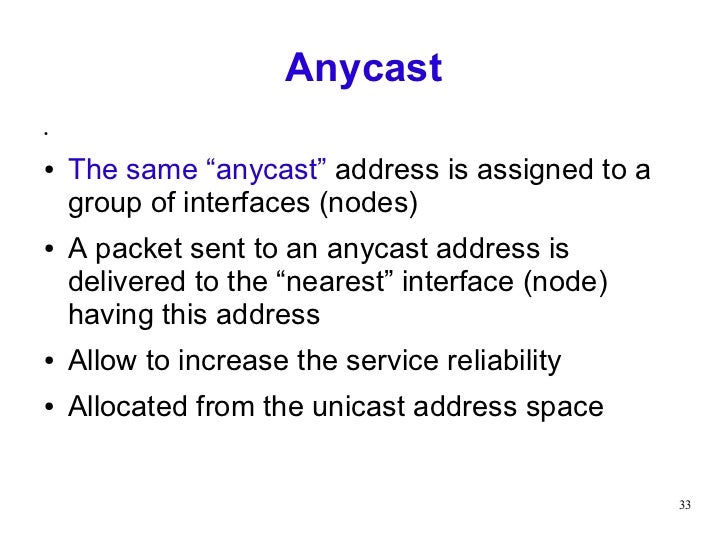 Anycast

.

• The same “anycast” address is assigned to a group of interfaces (nodes)

• A packet sent to an anycast address is delivered to the “nearest” interface (node) having this address

• Allow to increase the service reliability

• Allocated from the unicast address space

33